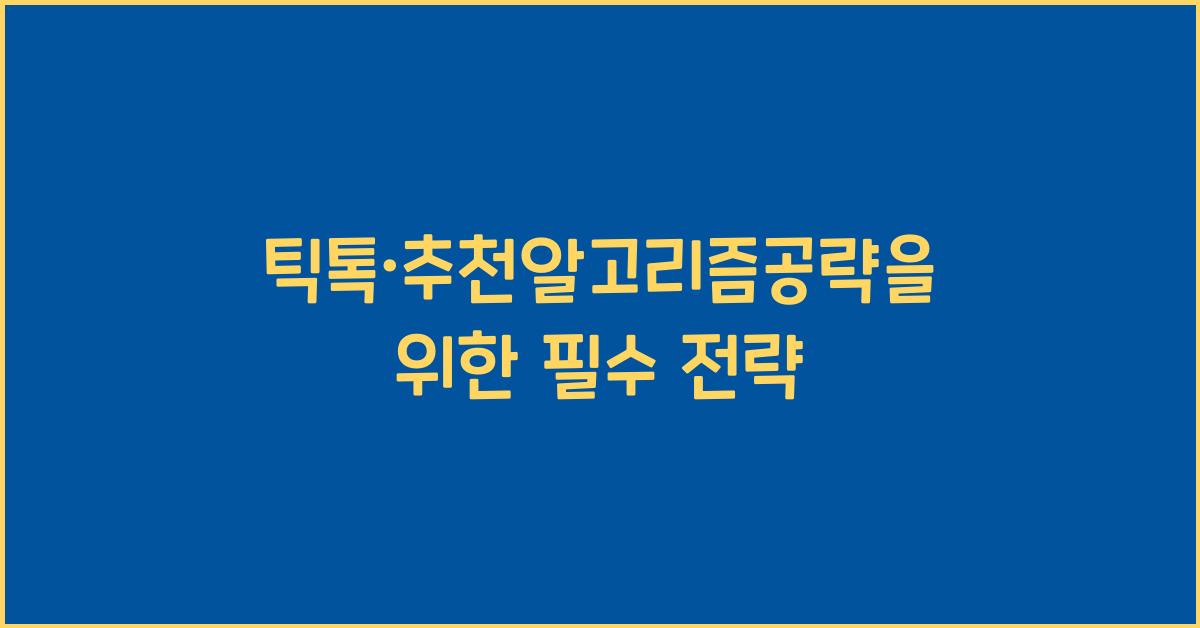 틱톡·추천알고리즘공략을 위한 필수 전략